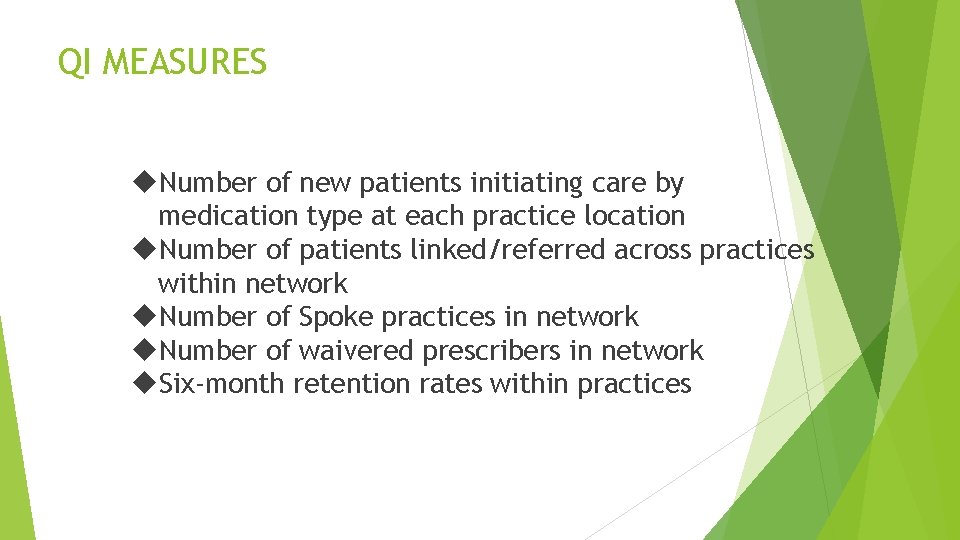 QI MEASURES

◆Number of new patients initiating care by medication type at each practice location
◆Number of patients linked/referred across practices within network
◆Number of Spoke practices in network
◆Number of waivered prescribers in network
◆Six-month retention rates within practices